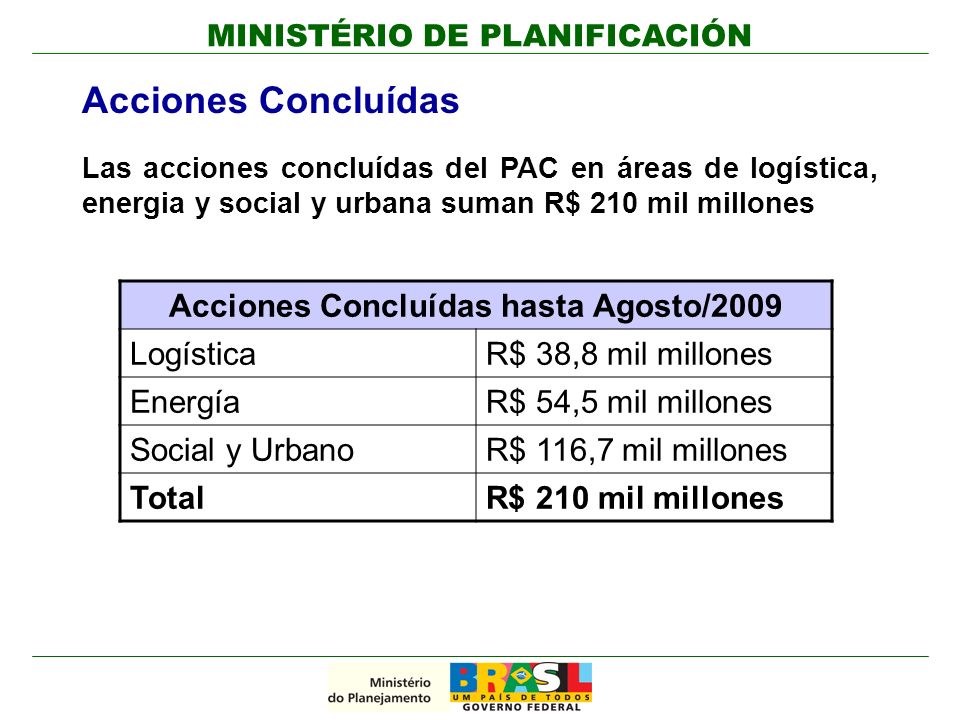 MINISTÉRIO DE PLANIFICACIÓN

Acciones Concluídas

Las acciones concluídas del PAC en áreas de logística, energia y social y urbana suman R$ 210 mil millones

| Acciones Concluídas hasta Agosto/2009 | |
|---|---|
| Logística | R$ 38,8 mil millones |
| Energía | R$ 54,5 mil millones |
| Social y Urbano | R$ 116,7 mil millones |
| **Total** | **R$ 210 mil millones** |

Ministério do Planejamento

BRASIL
UM PAÍS DE TODOS
GOVERNO FEDERAL